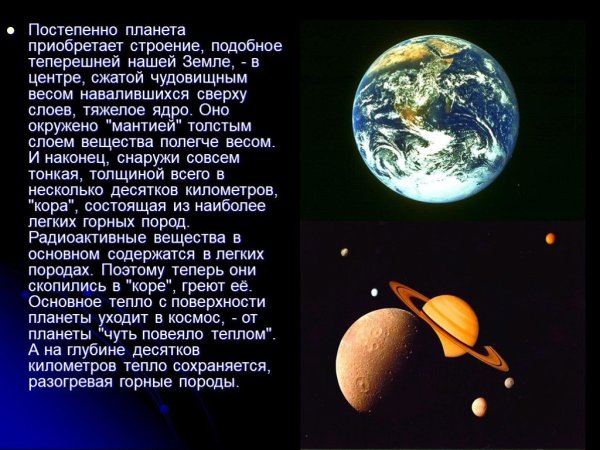 Постепенно планета приобретает строение, подобное теперешней нашей Земле, - в центре, сжатой чудовищным весом навалившихся сверху слоев, тяжелое ядро. Оно окружено "мантией" толстым слоем вещества полегче весом. И наконец, снаружи совсем тонкая, толщиной всего в несколько десятков километров, "кора", состоящая из наиболее легких горных пород. Радиоактивные вещества в основном содержатся в легких породах. Поэтому теперь они скопились в "коре", греют её. Основное тепло с поверхности планеты уходит в космос, - от планеты "чуть повеяло теплом". А на глубине десятков километров тепло сохраняется, разогревая горные породы.